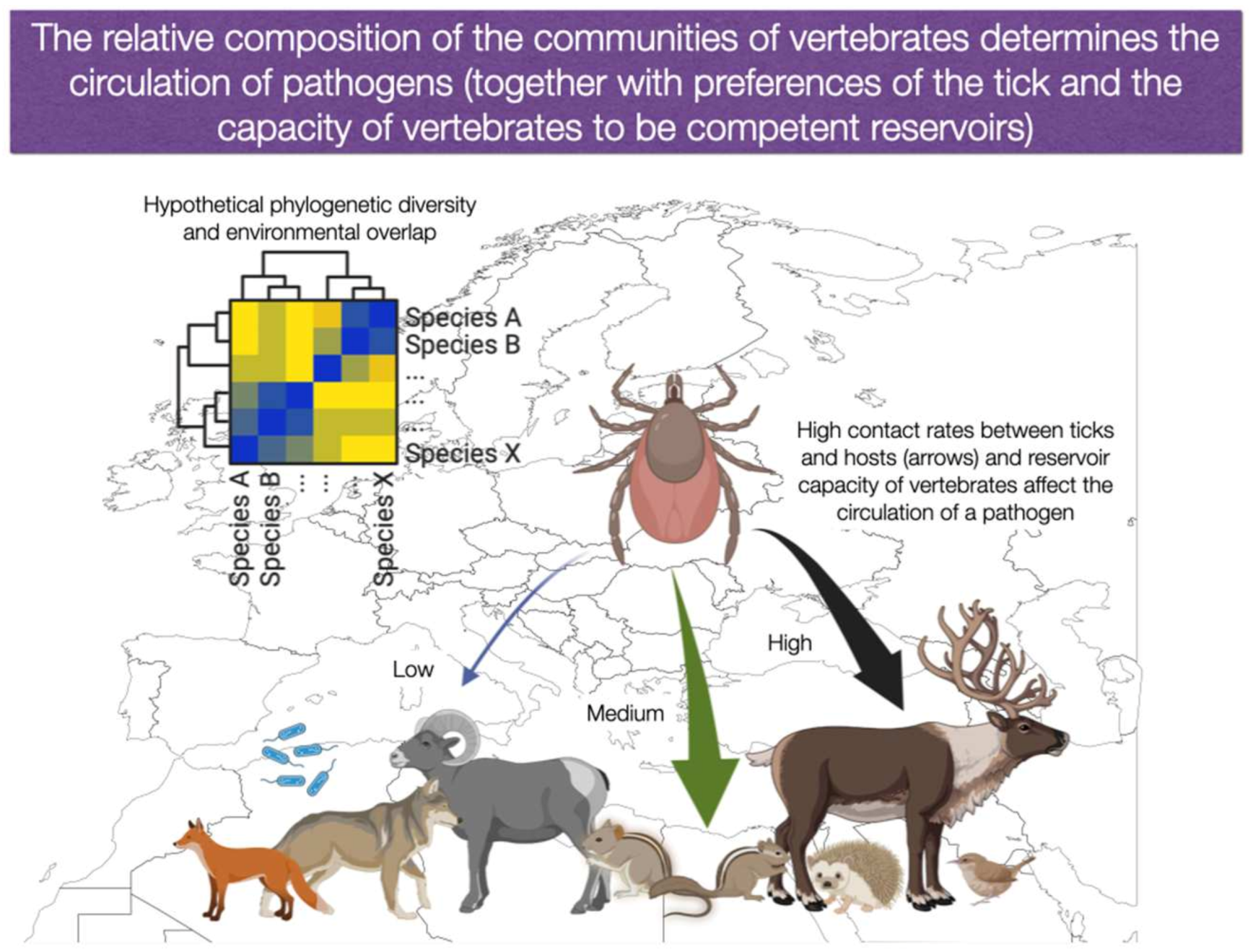 The relative composition of the communities of vertebrates determines the circulation of pathogens (together with preferences of the tick and the capacity of vertebrates to be competent reservoirs)

Hypothetical phylogenetic diversity and environmental overlap

Species A
Species B
...
...
...
Species X

Species A
Species B
...
...
...
Species X

High contact rates between ticks and hosts (arrows) and reservoir capacity of vertebrates affect the circulation of a pathogen

Low

Medium

High